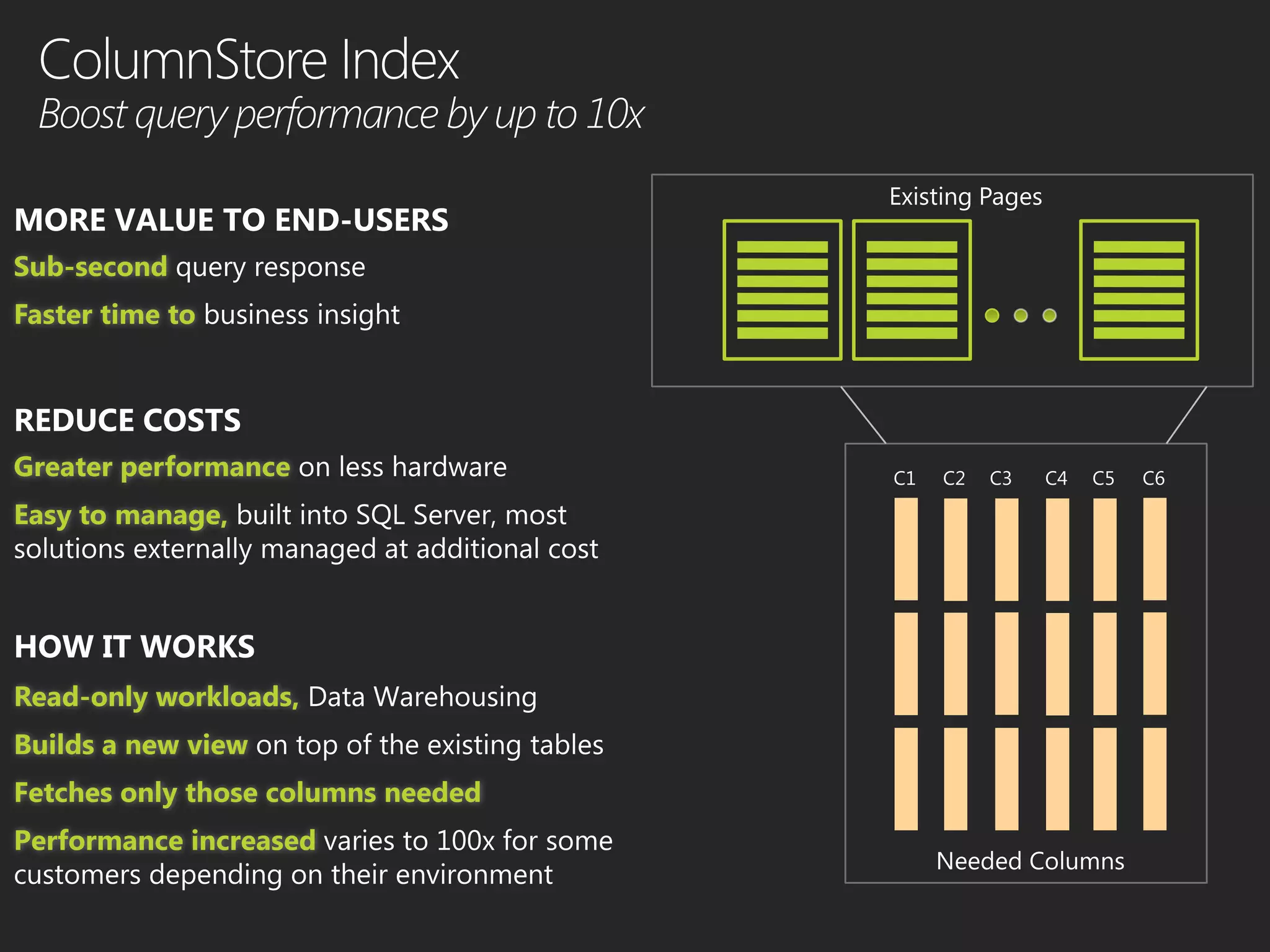 ColumnStore Index
Boost query performance by up to 10x

MORE VALUE TO END-USERS

Sub-second query response

Faster time to business insight

REDUCE COSTS

Greater performance on less hardware

Easy to manage, built into SQL Server, most solutions externally managed at additional cost

HOW IT WORKS

Read-only workloads, Data Warehousing

Builds a new view on top of the existing tables

Fetches only those columns needed

Performance increased varies to 100x for some customers depending on their environment

Existing Pages

C1 C2 C3 C4 C5 C6

Needed Columns